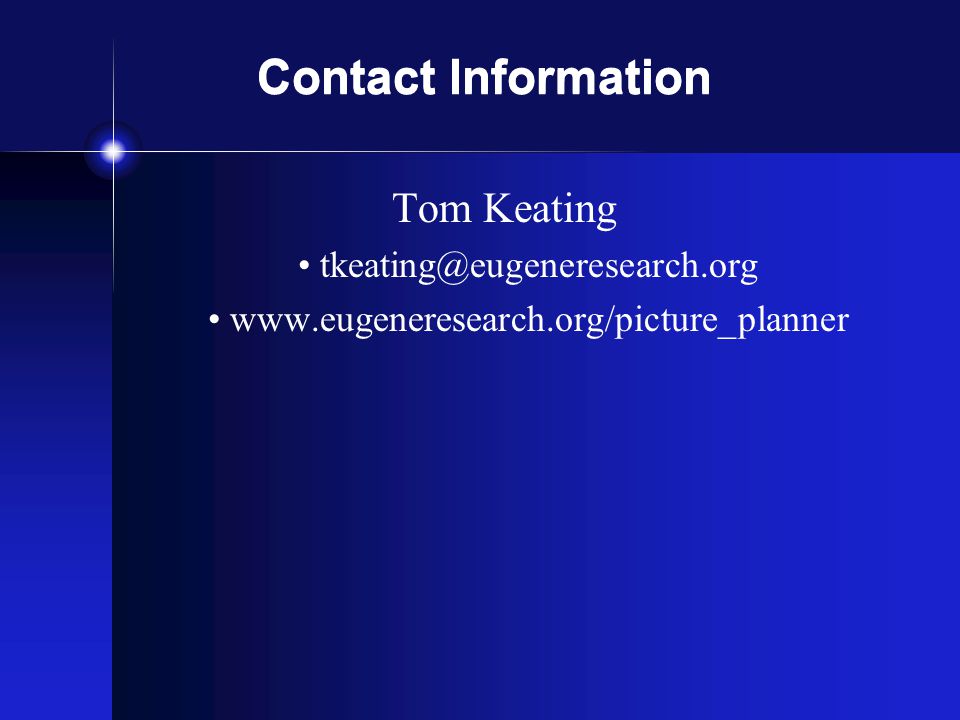 Contact Information

Tom Keating

• tkeating@eugeneresearch.org

• www.eugeneresearch.org/picture_planner